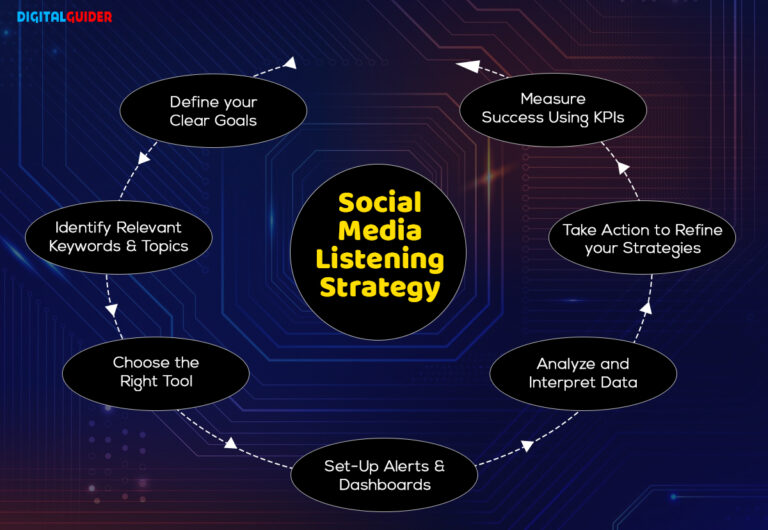 DIGITALGUIDER

Social Media Listening Strategy

Define your Clear Goals

Identify Relevant Keywords & Topics

Choose the Right Tool

Set-Up Alerts & Dashboards

Analyze and Interpret Data

Take Action to Refine your Strategies

Measure Success Using KPIs